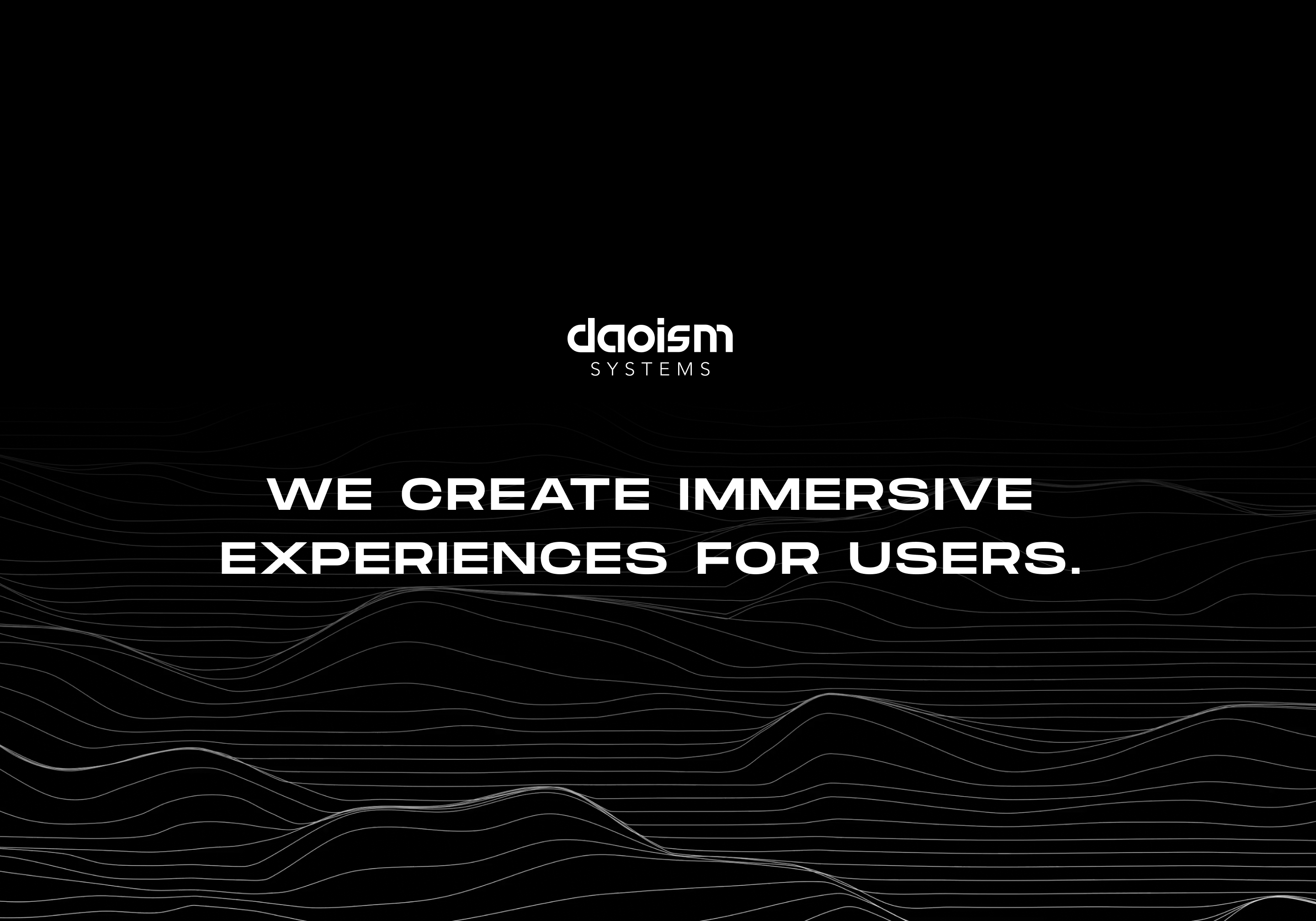 daoism
SYSTEMS

WE CREATE IMMERSIVE EXPERIENCES FOR USERS.